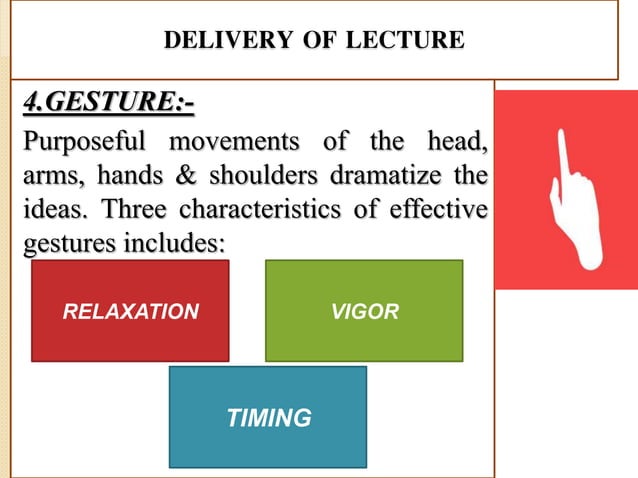 DELIVERY OF LECTURE

4.GESTURE:-

Purposeful movements of the head, arms, hands & shoulders dramatize the ideas. Three characteristics of effective gestures includes:

RELAXATION

VIGOR

TIMING